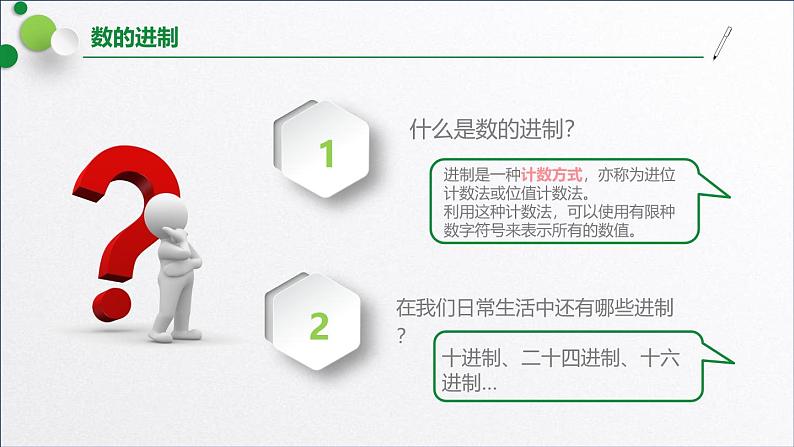 数的进制

1

什么是数的进制?

进制是一种计数方式，亦称为进位计数法或位值计数法。
利用这种计数法，可以使用有限种数字符号来表示所有的数值。

2

在我们日常生活中还有哪些进制?

十进制、二十四进制、十六进制...